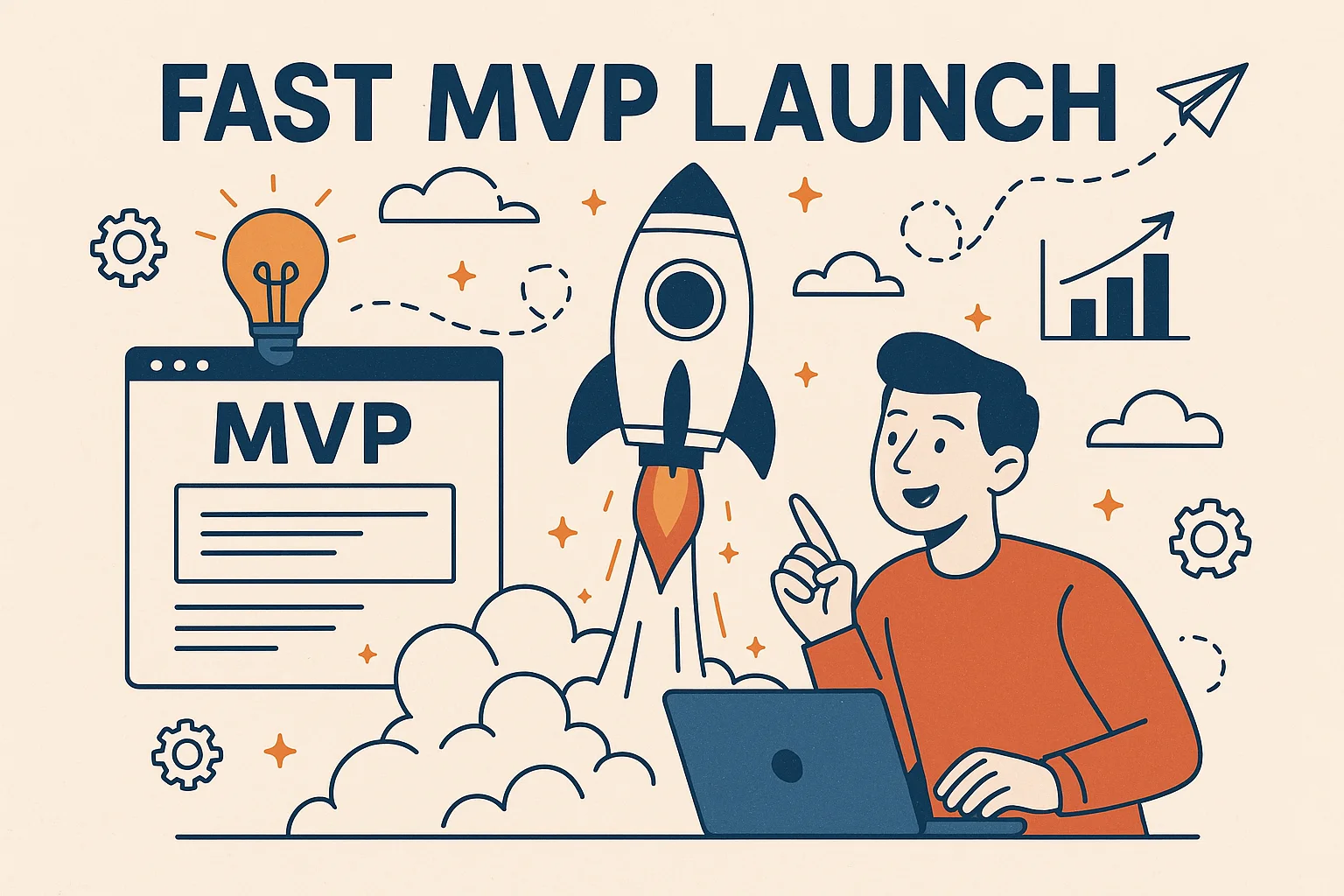 FAST MVP LAUNCH

MVP